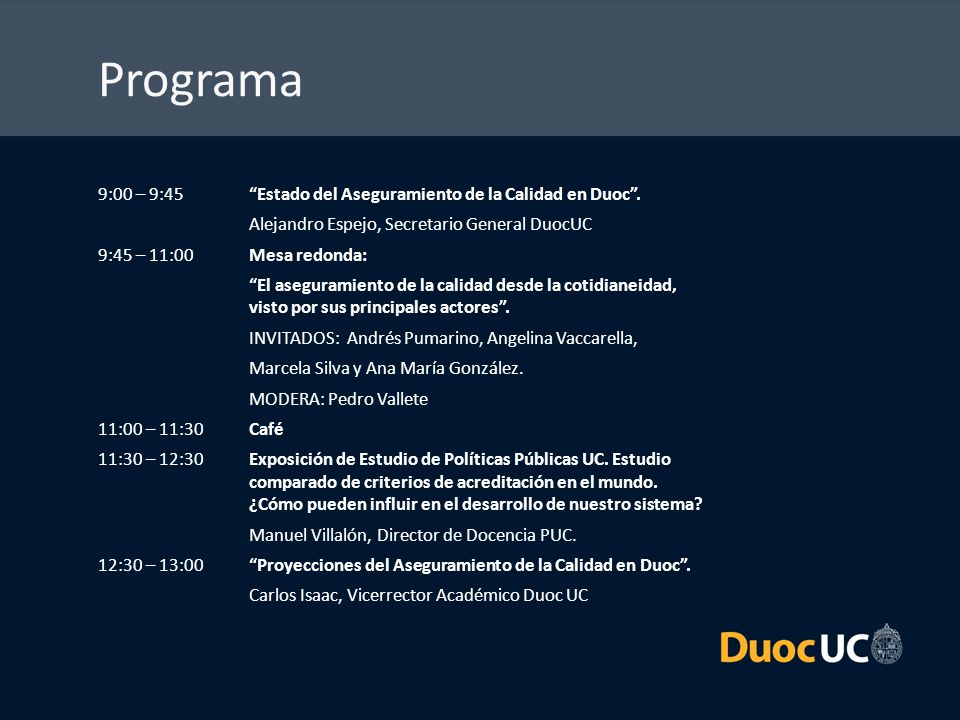 Programa

9:00 – 9:45 “Estado del Aseguramiento de la Calidad en Duoc”.
Alejandro Espejo, Secretario General DuocUC

9:45 – 11:00 Mesa redonda:
“El aseguramiento de la calidad desde la cotidianeidad, visto por sus principales actores”.
INVITADOS: Andrés Pumarino, Angelina Vaccarella, Marcela Silva y Ana María González.
MODERA: Pedro Vallete

11:00 – 11:30 Café

11:30 – 12:30 Exposición de Estudio de Políticas Públicas UC. Estudio comparado de criterios de acreditación en el mundo. ¿Cómo pueden influir en el desarrollo de nuestro sistema?
Manuel Villalón, Director de Docencia PUC.

12:30 – 13:00 “Proyecciones del Aseguramiento de la Calidad en Duoc”.
Carlos Isaac, Vicerrector Académico Duoc UC

DuocUC